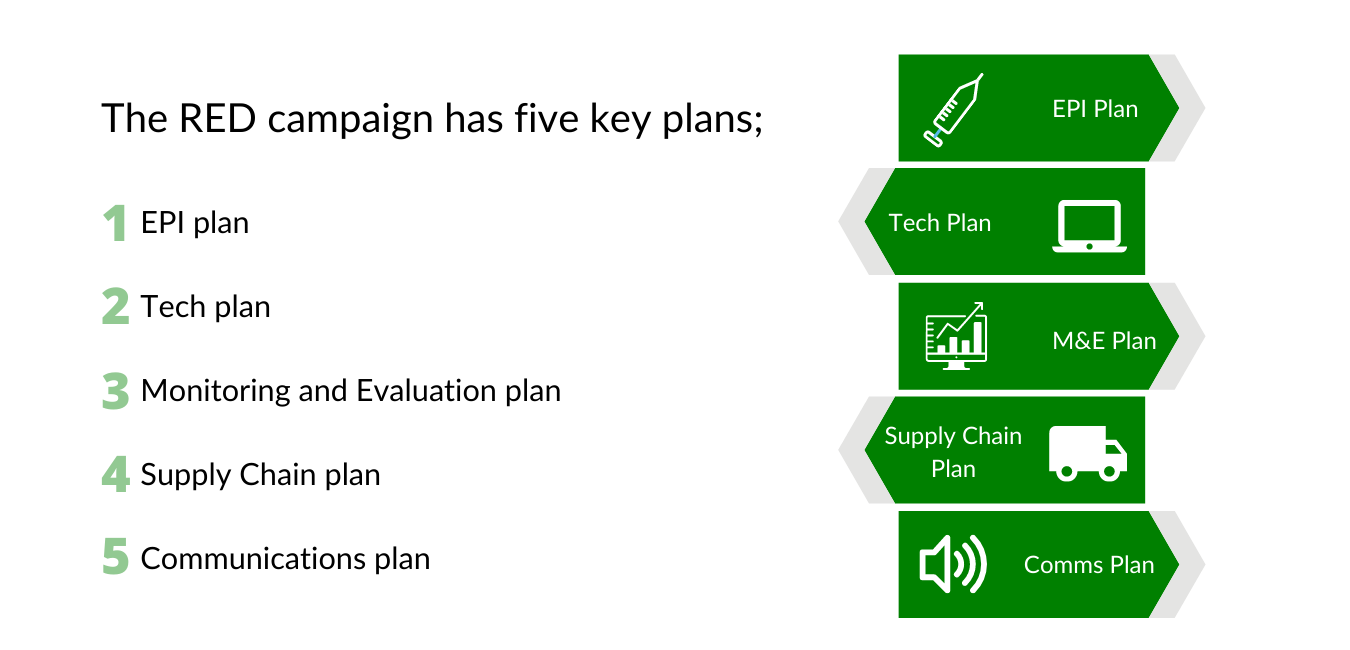 The RED campaign has five key plans;

1 EPI plan

2 Tech plan

3 Monitoring and Evaluation plan

4 Supply Chain plan

5 Communications plan

EPI Plan

Tech Plan

M&E Plan

Supply Chain Plan

Comms Plan